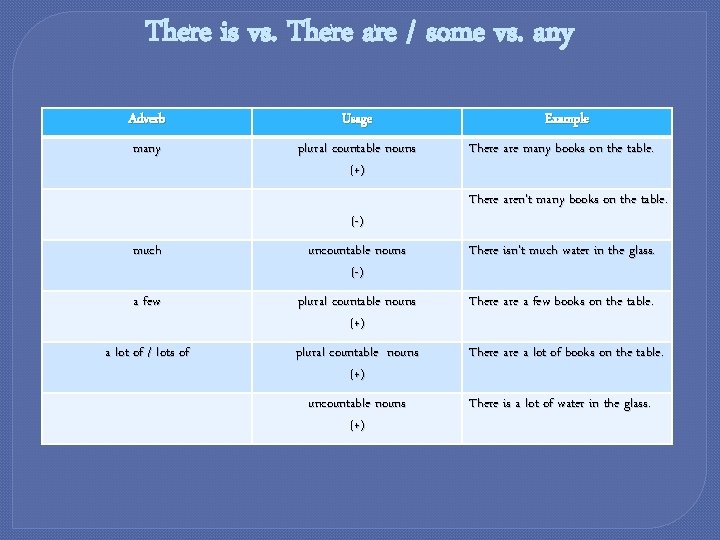 There is vs. There are / some vs. any

| Adverb | Usage | Example |
|---|---|---|
| many | plural countable nouns (+) | There are many books on the table. |
| | (-) | There aren't many books on the table. |
| much | uncountable nouns (-) | There isn't much water in the glass. |
| a few | plural countable nouns (+) | There are a few books on the table. |
| a lot of / lots of | plural countable nouns (+) | There are a lot of books on the table. |
| | uncountable nouns (+) | There is a lot of water in the glass. |